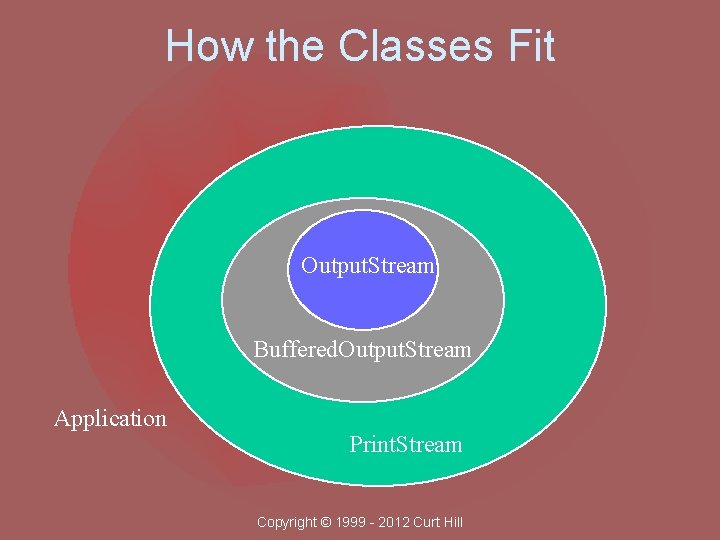 How the Classes Fit

OutputStream

BufferedOutputStream

Application

PrintStream

Copyright © 1999 - 2012 Curt Hill